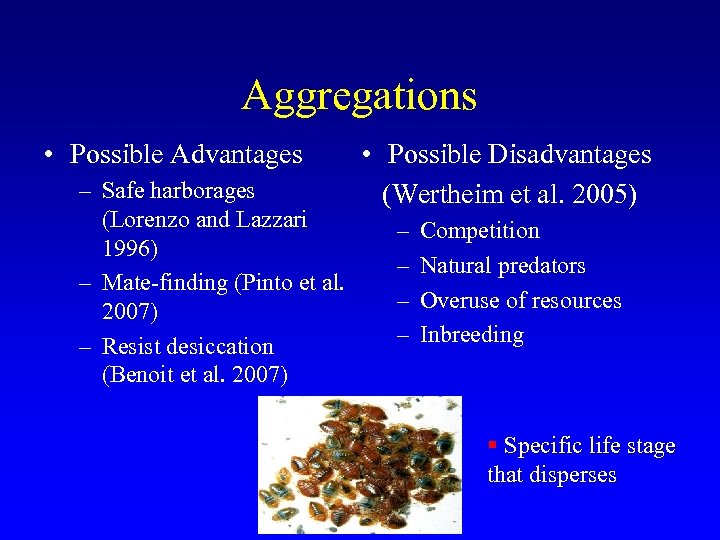 Aggregations

• Possible Advantages
– Safe harborages (Lorenzo and Lazzari 1996)
– Mate-finding (Pinto et al. 2007)
– Resist desiccation (Benoit et al. 2007)

• Possible Disadvantages (Wertheim et al. 2005)
– Competition
– Natural predators
– Overuse of resources
– Inbreeding

▪ Specific life stage that disperses